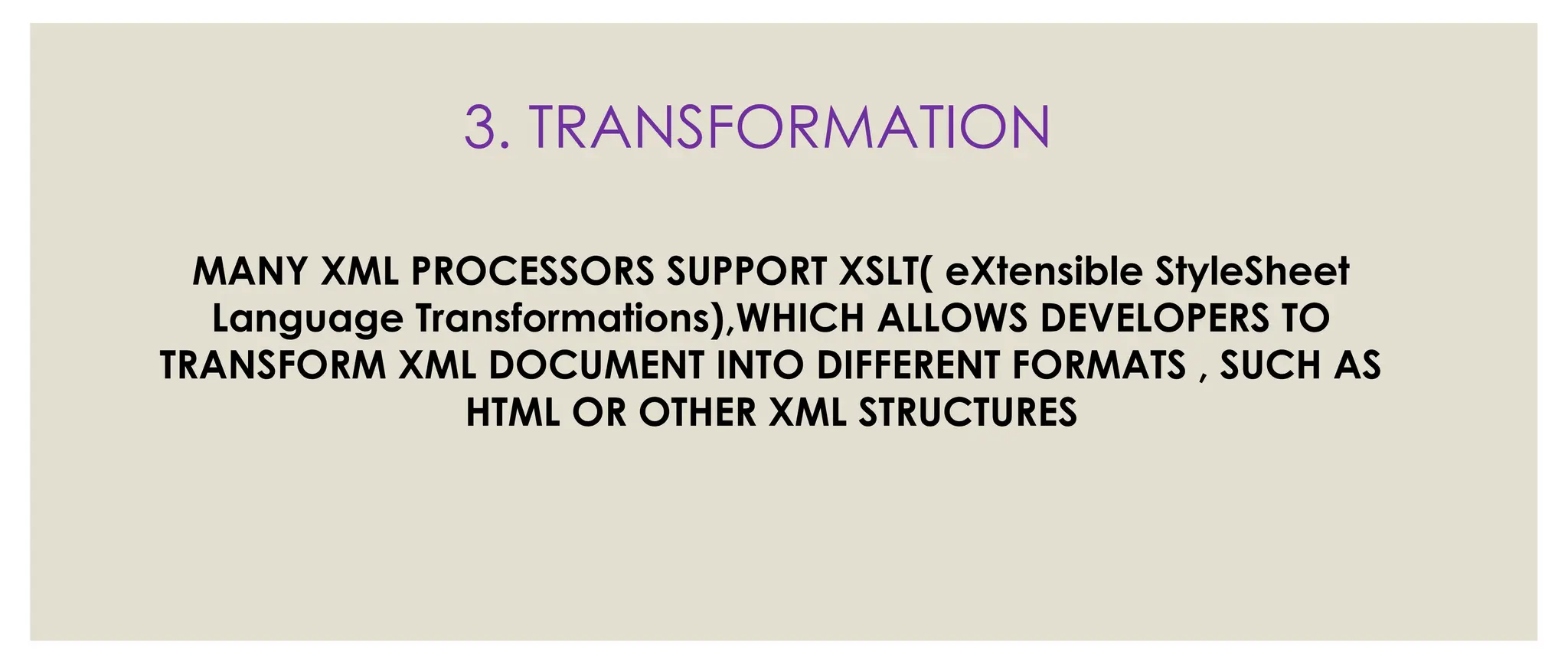 3. TRANSFORMATION

MANY XML PROCESSORS SUPPORT XSLT( eXtensible StyleSheet Language Transformations),WHICH ALLOWS DEVELOPERS TO TRANSFORM XML DOCUMENT INTO DIFFERENT FORMATS , SUCH AS HTML OR OTHER XML STRUCTURES